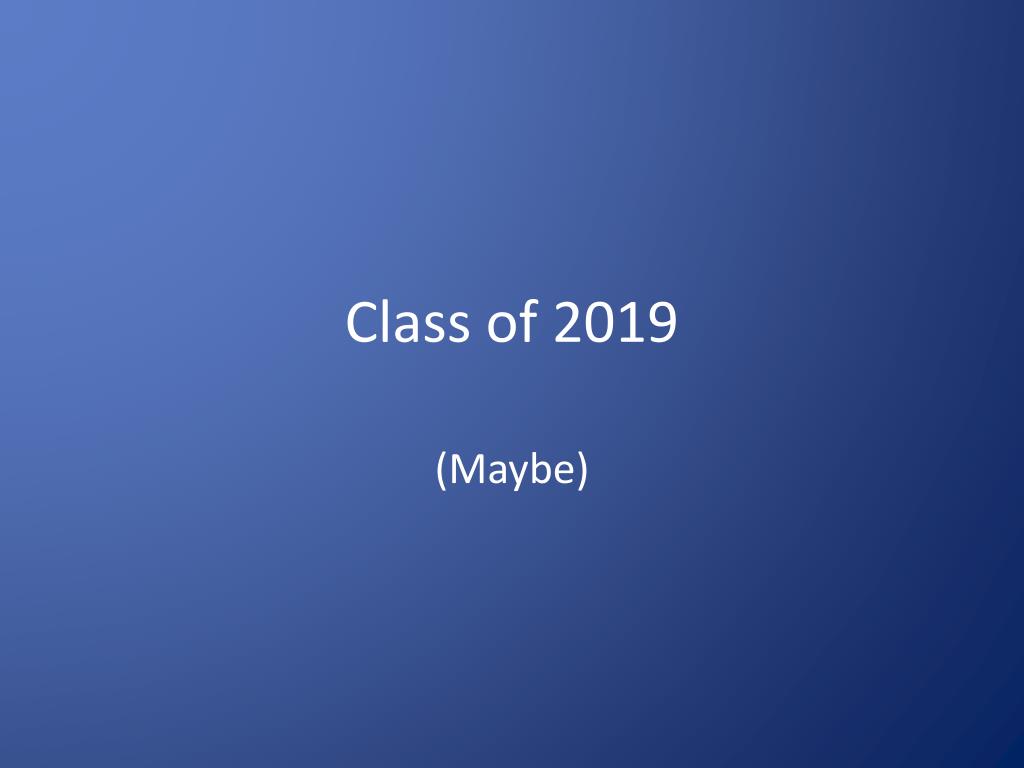 Class of 2019

(Maybe)